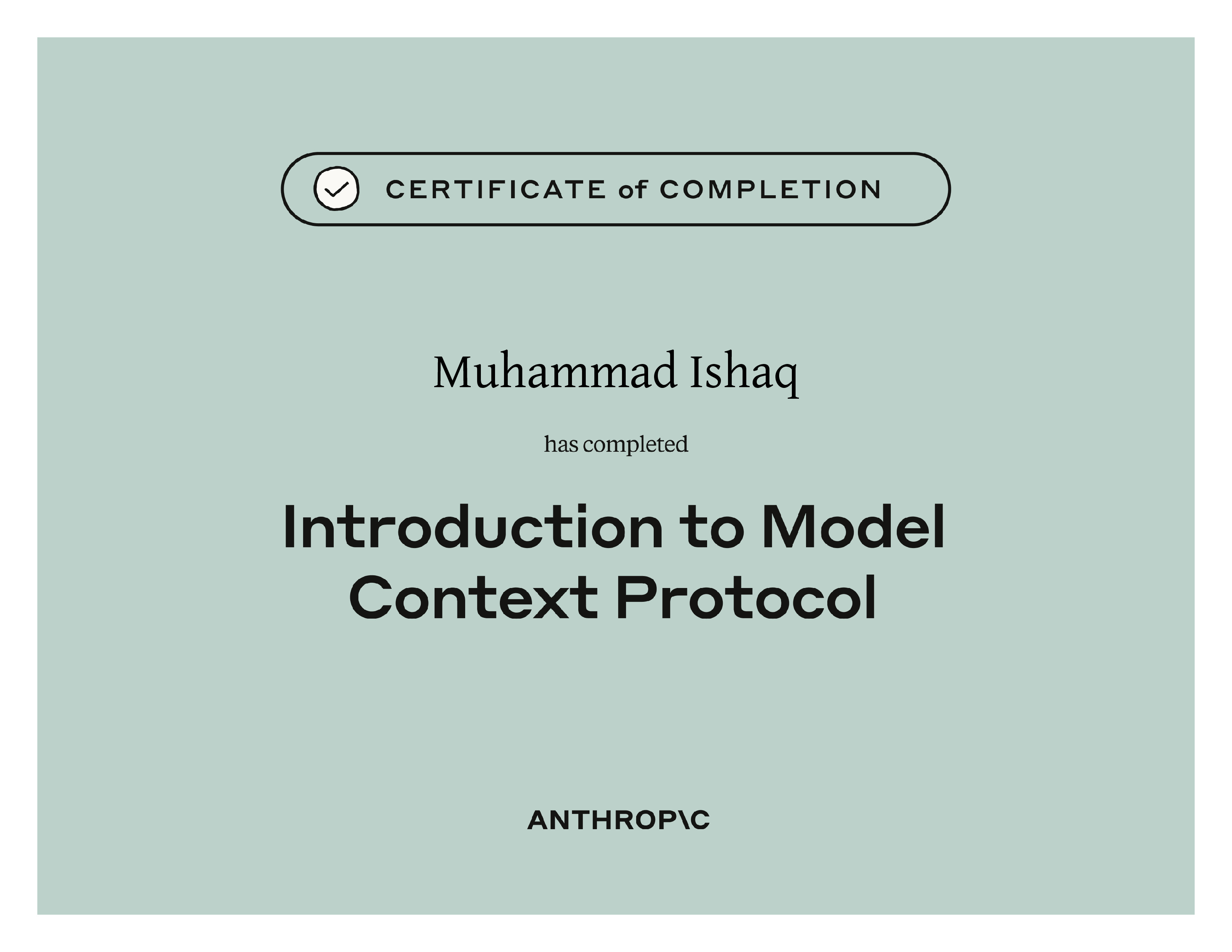 CERTIFICATE of COMPLETION

Muhammad Ishaq

has completed

Introduction to Model Context Protocol

ANTHROP\C